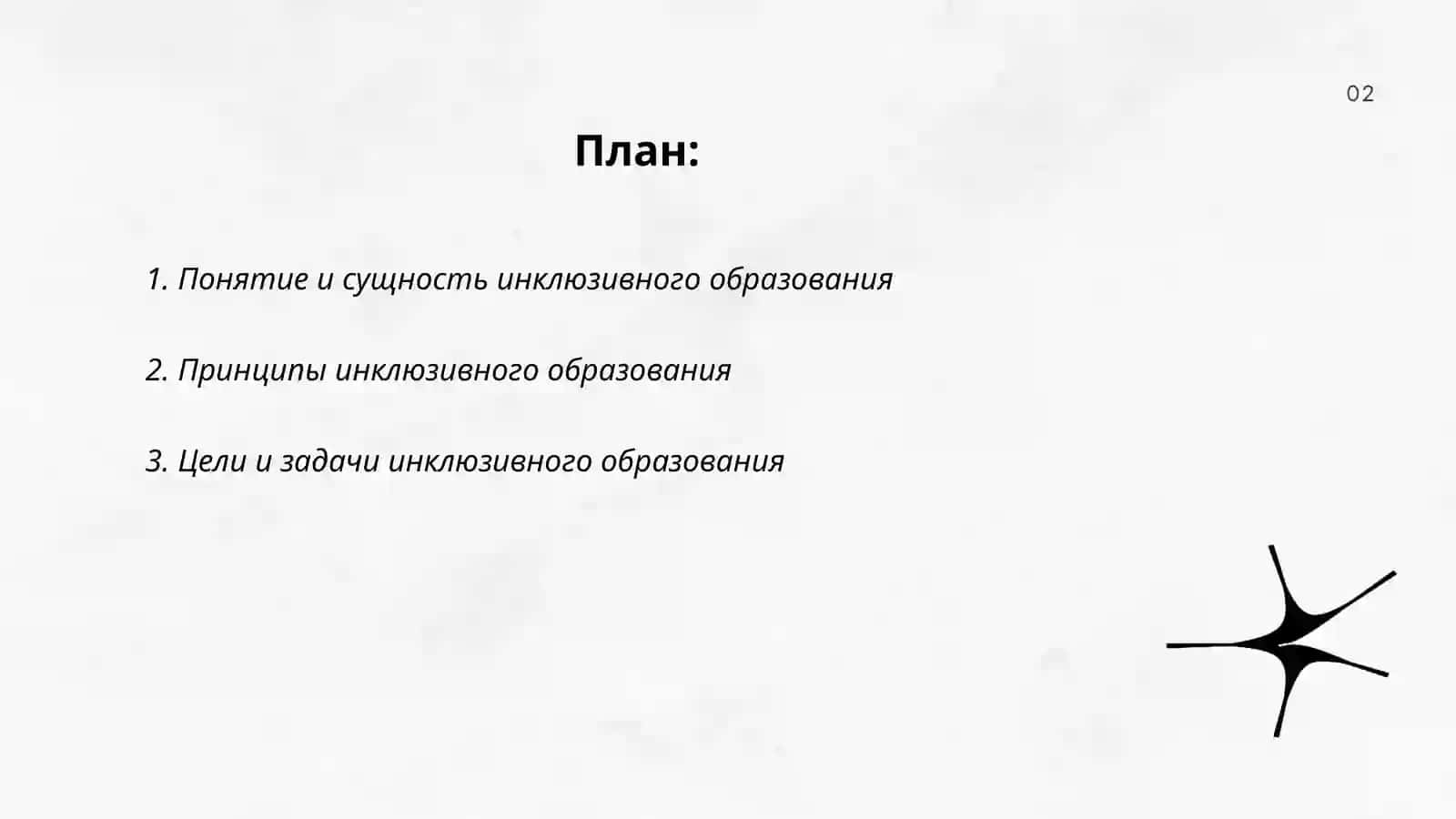 02

План:

1. Понятие и сущность инклюзивного образования

2. Принципы инклюзивного образования

3. Цели и задачи инклюзивного образования